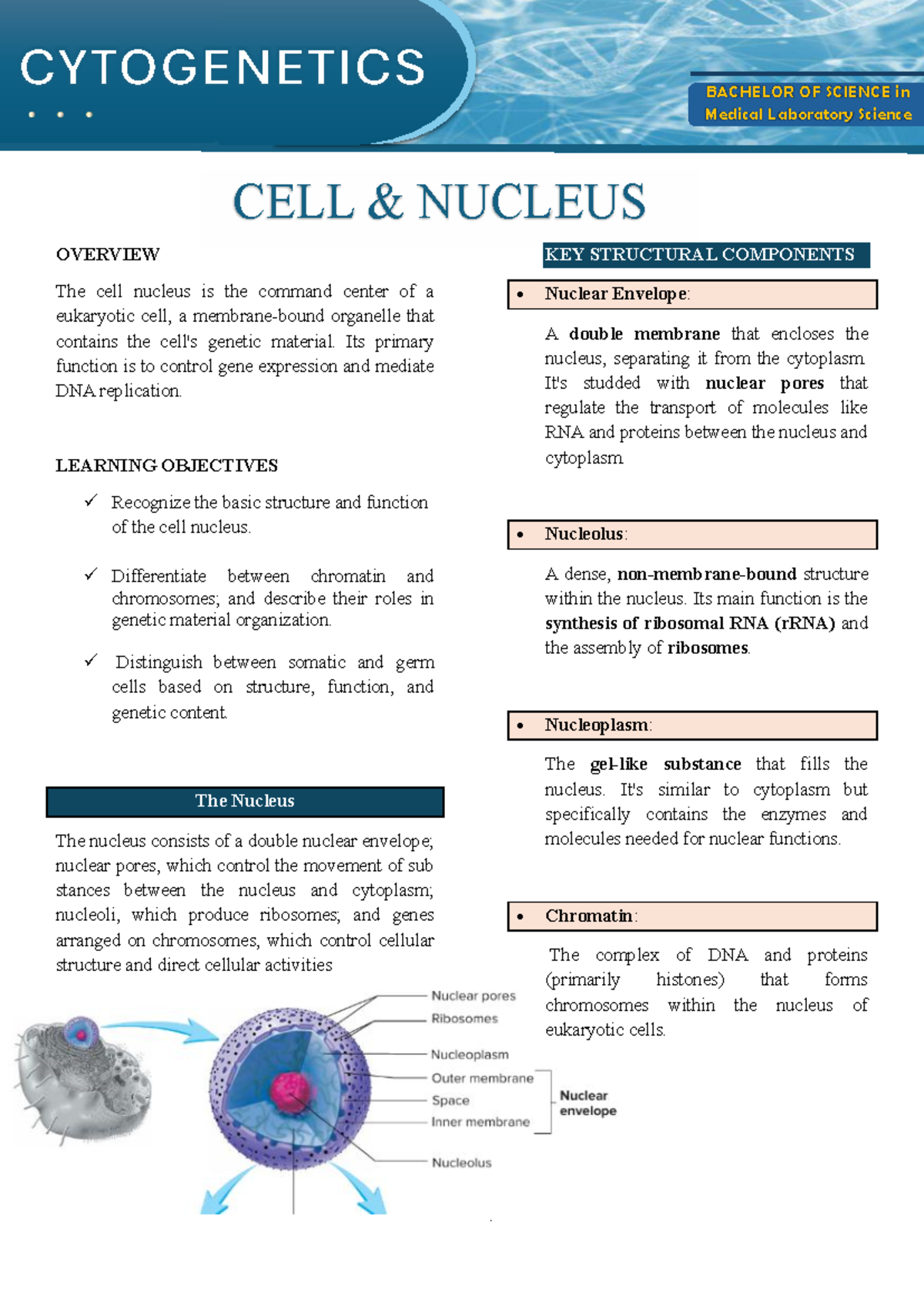 CYTOGENETICS

BACHELOR OF SCIENCE in Medical Laboratory Science

CELL & NUCLEUS

OVERVIEW

The cell nucleus is the command center of a eukaryotic cell, a membrane-bound organelle that contains the cell's genetic material. Its primary function is to control gene expression and mediate DNA replication.

LEARNING OBJECTIVES

✓ Recognize the basic structure and function of the cell nucleus.

✓ Differentiate between chromatin and chromosomes; and describe their roles in genetic material organization.

✓ Distinguish between somatic and germ cells based on structure, function, and genetic content.

The Nucleus

The nucleus consists of a double nuclear envelope; nuclear pores, which control the movement of sub stances between the nucleus and cytoplasm; nucleoli, which produce ribosomes; and genes arranged on chromosomes, which control cellular structure and direct cellular activities

Nuclear pores
Ribosomes
Nucleoplasm
Outer membrane
Space
Inner membrane
Nuclear envelope
Nucleolus

KEY STRUCTURAL COMPONENTS

• Nuclear Envelope:

A double membrane that encloses the nucleus, separating it from the cytoplasm. It's studded with nuclear pores that regulate the transport of molecules like RNA and proteins between the nucleus and cytoplasm.

• Nucleolus:

A dense, non-membrane-bound structure within the nucleus. Its main function is the synthesis of ribosomal RNA (rRNA) and the assembly of ribosomes.

• Nucleoplasm:

The gel-like substance that fills the nucleus. It's similar to cytoplasm but specifically contains the enzymes and molecules needed for nuclear functions.

• Chromatin:

The complex of DNA and proteins (primarily histones) that forms chromosomes within the nucleus of eukaryotic cells.